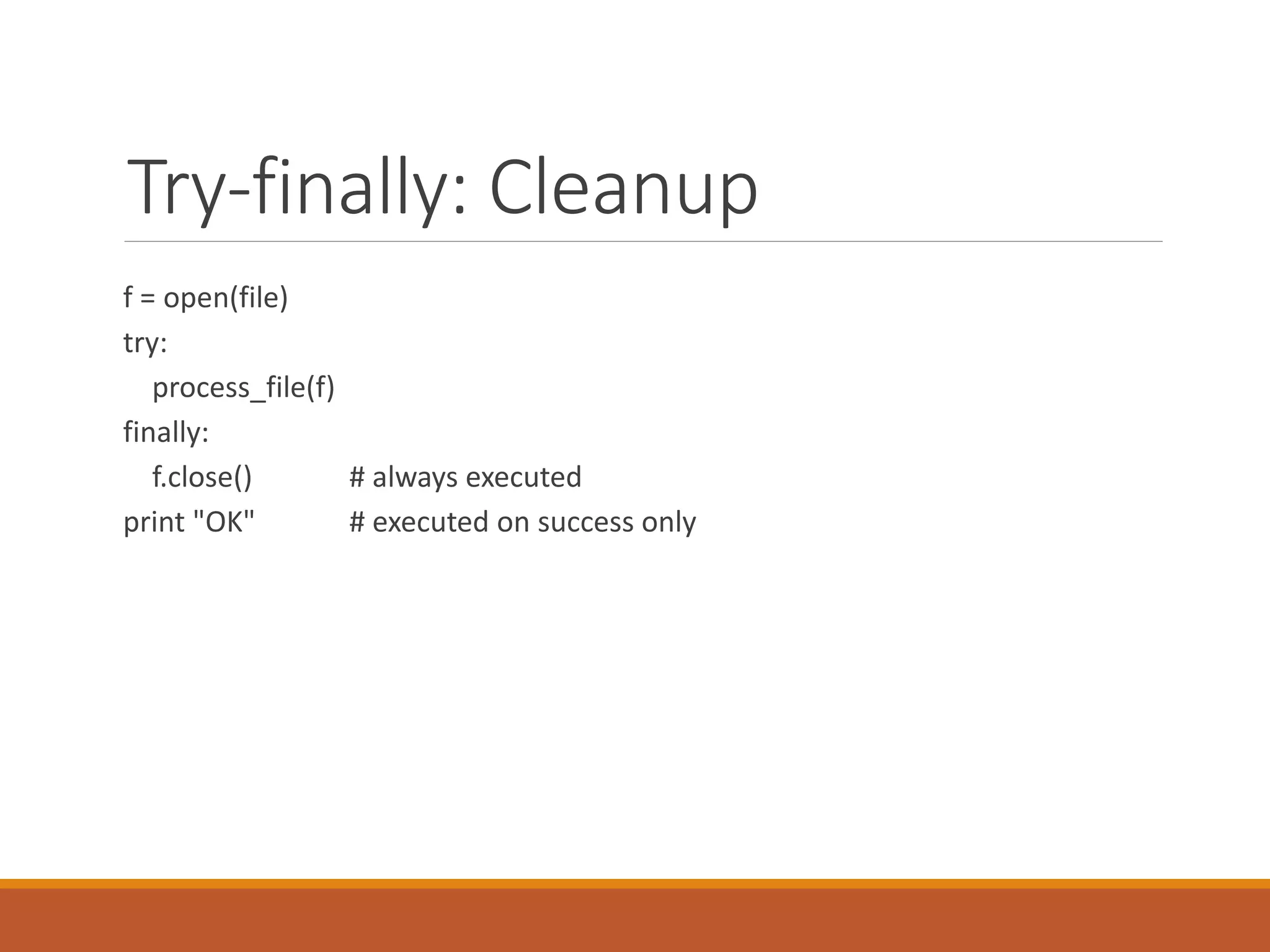 Try-finally: Cleanup

f = open(file)
try:
    process_file(f)
finally:
    f.close()          # always executed
print "OK"          # executed on success only